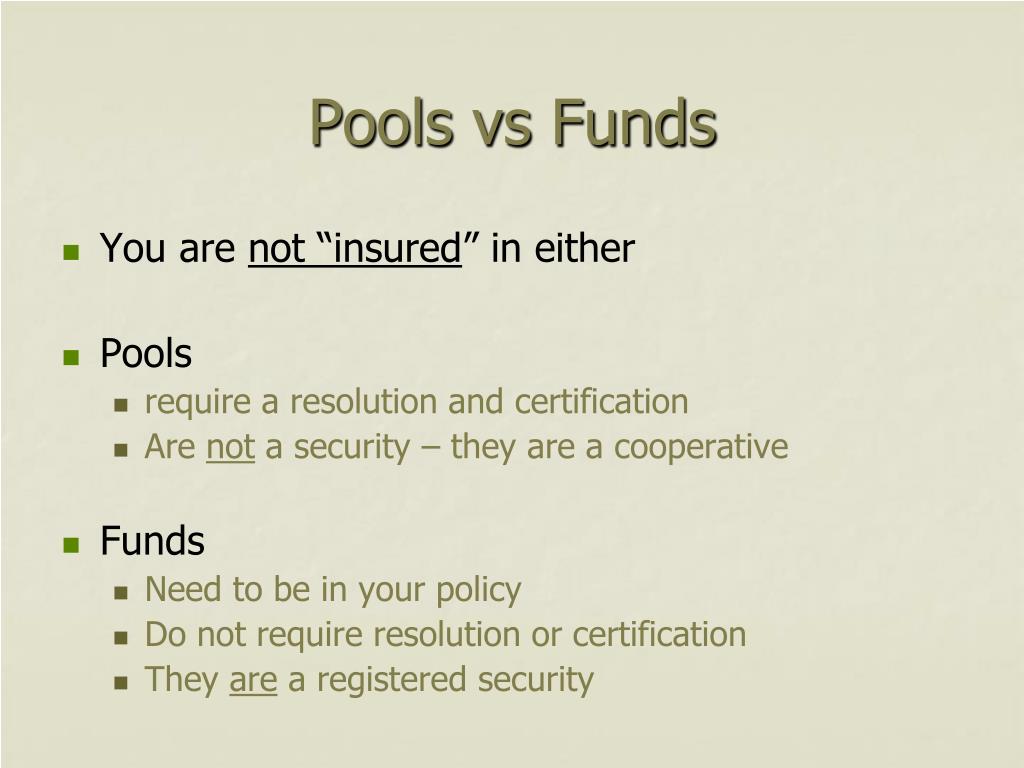 Pools vs Funds

- You are not “insured” in either

- Pools
  - require a resolution and certification
  - Are not a security – they are a cooperative

- Funds
  - Need to be in your policy
  - Do not require resolution or certification
  - They are a registered security